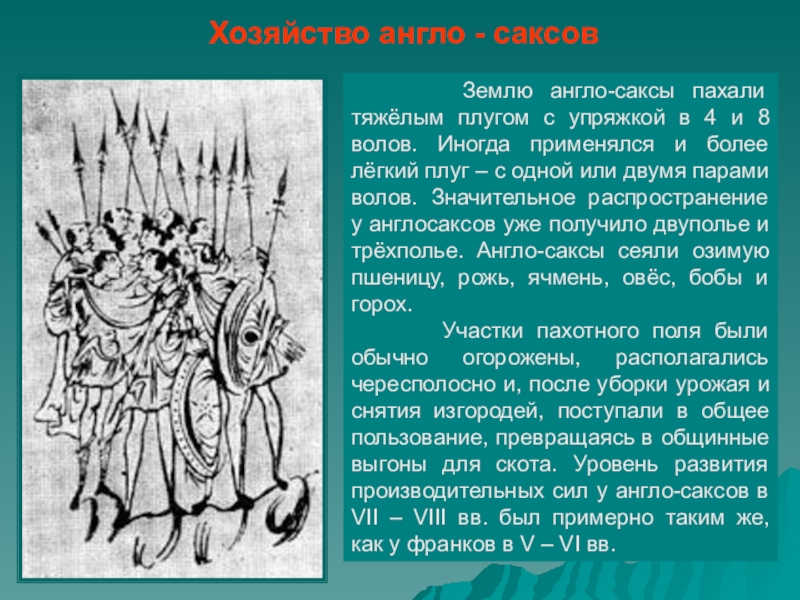 Хозяйство англо - саксов

Землю англо-саксы пахали тяжёлым плугом с упряжкой в 4 и 8 волов. Иногда применялся и более лёгкий плуг – с одной или двумя парами волов. Значительное распространение у англосаксов уже получило двуполье и трёхполье. Англо-саксы сеяли озимую пшеницу, рожь, ячмень, овёс, бобы и горох.

Участки пахотного поля были обычно огорожены, располагались чересполосно и, после уборки урожая и снятия изгородей, поступали в общее пользование, превращаясь в общинные выгоны для скота. Уровень развития производительных сил у англо-саксов в VII – VIII вв. был примерно таким же, как у франков в V – VI вв.